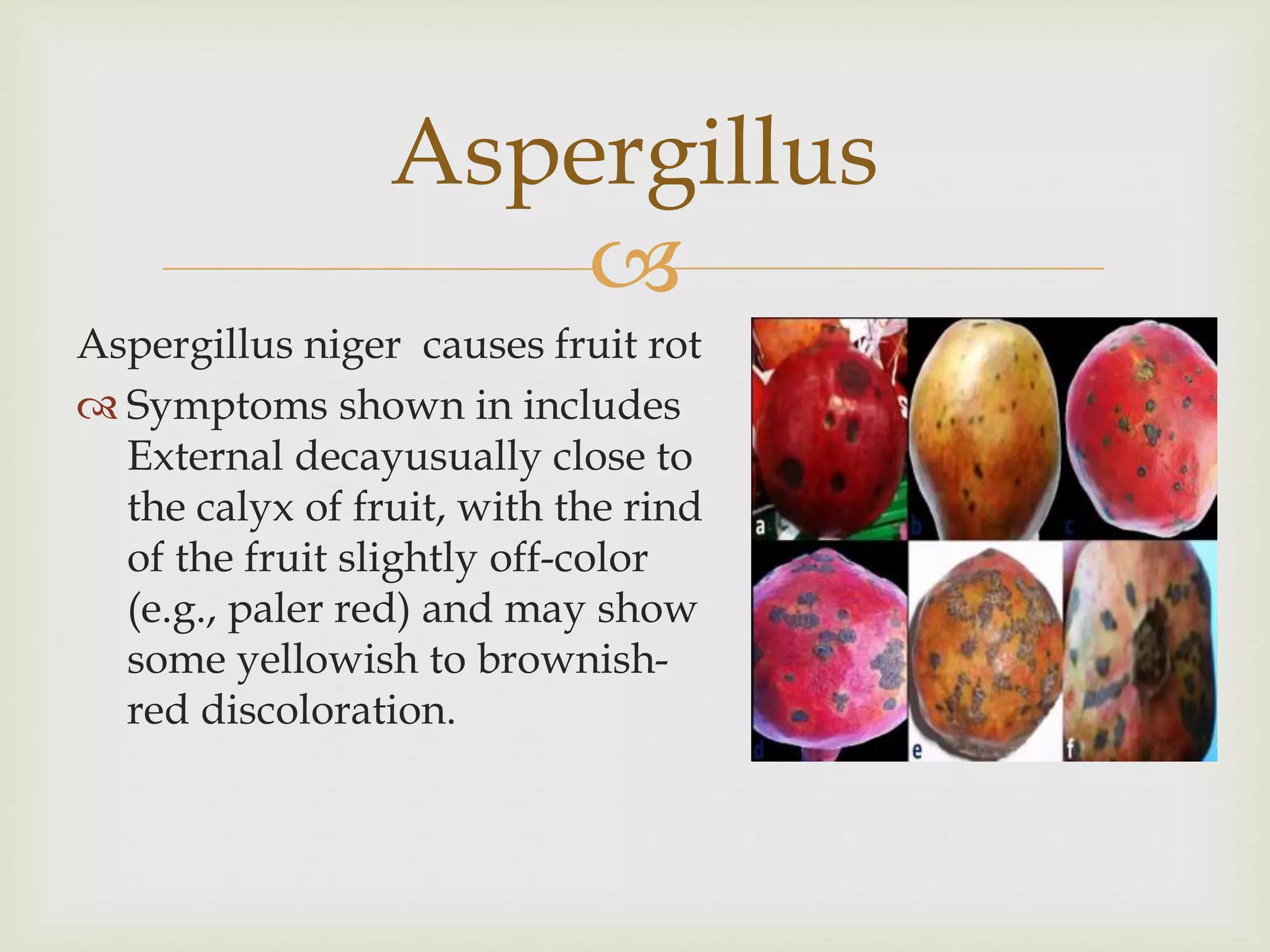 Aspergillus

Aspergillus niger causes fruit rot

Symptoms shown in includes External decayusually close to the calyx of fruit, with the rind of the fruit slightly off-color (e.g., paler red) and may show some yellowish to brownish-red discoloration.

a
b
c
d
e
f